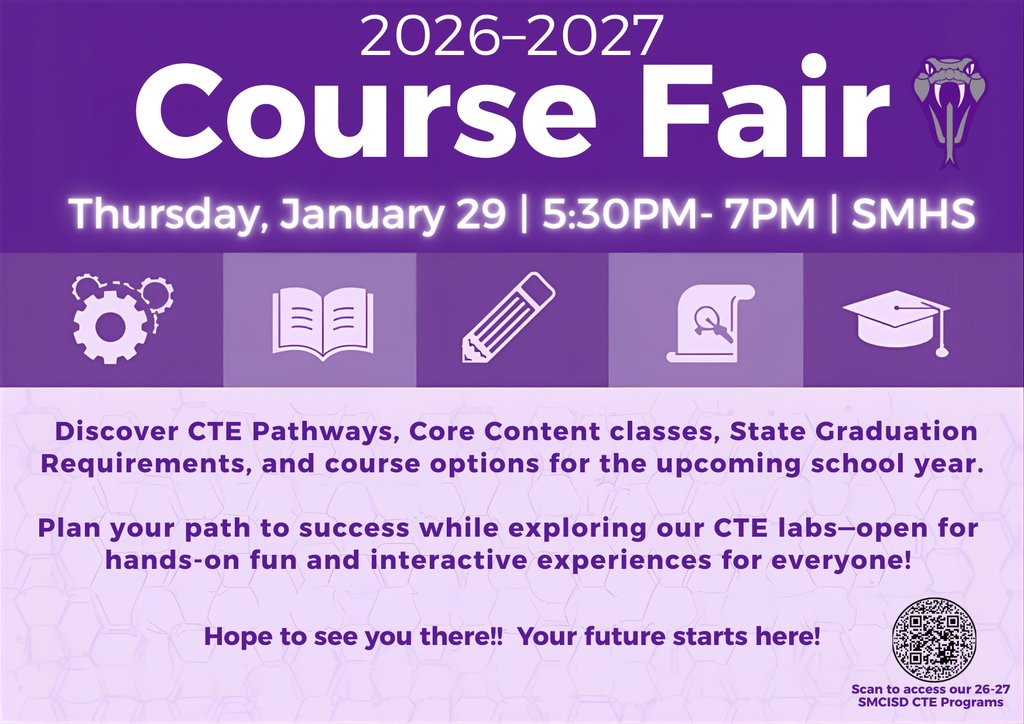 2026–2027
Course Fair

Thursday, January 29 | 5:30PM- 7PM | SMHS

Discover CTE Pathways, Core Content classes, State Graduation Requirements, and course options for the upcoming school year.

Plan your path to success while exploring our CTE labs—open for hands-on fun and interactive experiences for everyone!

Hope to see you there!! Your future starts here!

Scan to access our 26-27 SMCISD CTE Programs